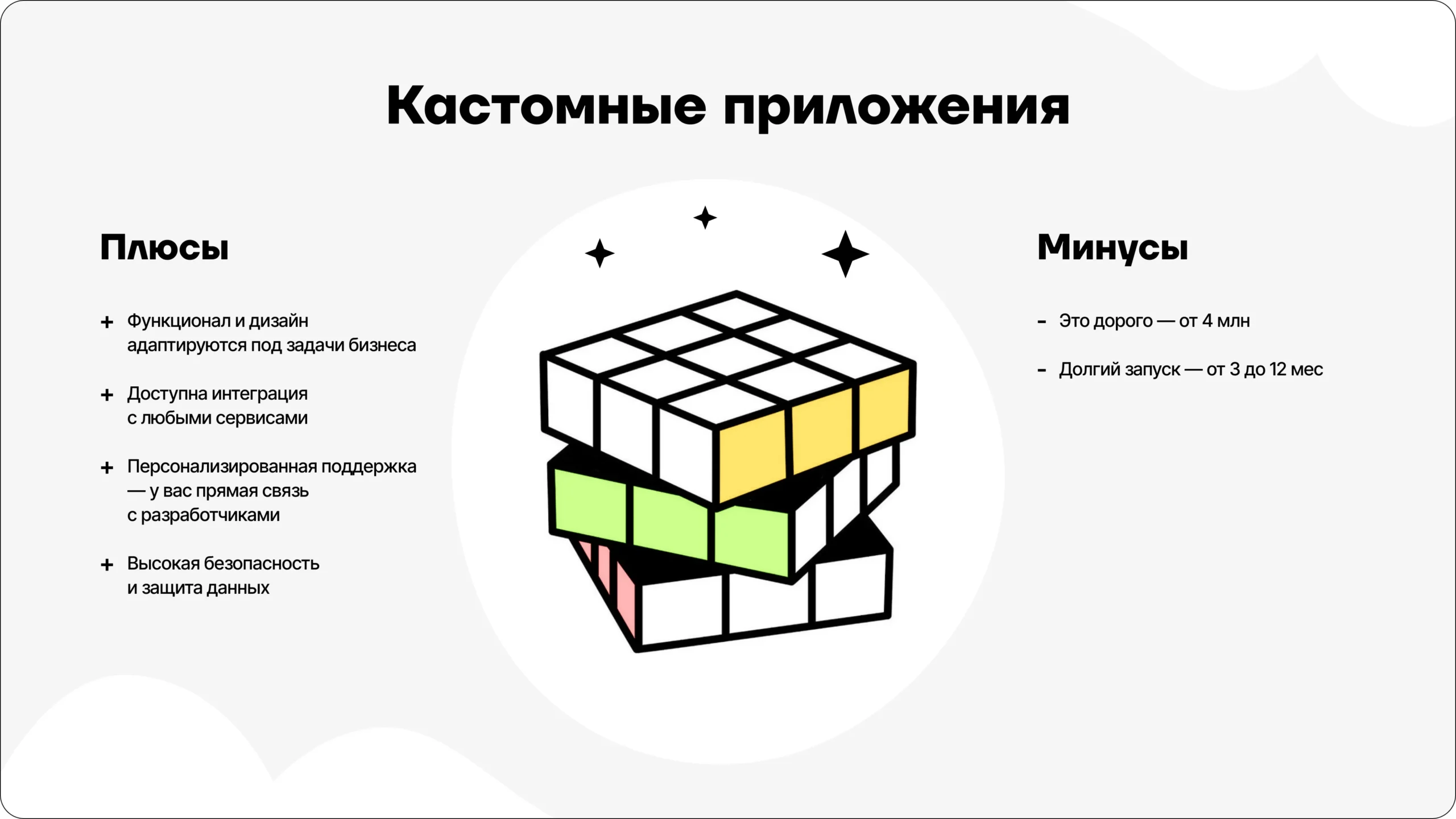 Кастомные приложения

Плюсы

+ Функционал и дизайн адаптируются под задачи бизнеса

+ Доступна интеграция с любыми сервисами

+ Персонализированная поддержка — у вас прямая связь с разработчиками

+ Высокая безопасность и защита данных

Минусы

- Это дорого — от 4 млн

- Долгий запуск — от 3 до 12 мес